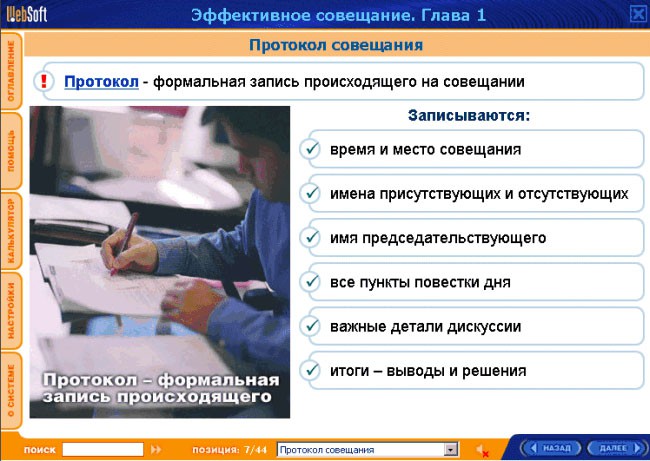 WebSoft

Эффективное совещание. Глава 1

ОГЛАВЛЕНИЕ

ПОМОЩЬ

КАЛЬКУЛЯТОР

НАСТРОЙКИ

О СИСТЕМЕ

Протокол совещания

! Протокол - формальная запись происходящего на совещании

Протокол – формальная запись происходящего

Записываются:

время и место совещания

имена присутствующих и отсутствующих

имя председательствующего

все пункты повестки дня

важные детали дискуссии

итоги – выводы и решения

поиск

позиция: 7/44

Протокол совещания

НАЗАД

ДАЛЕЕ